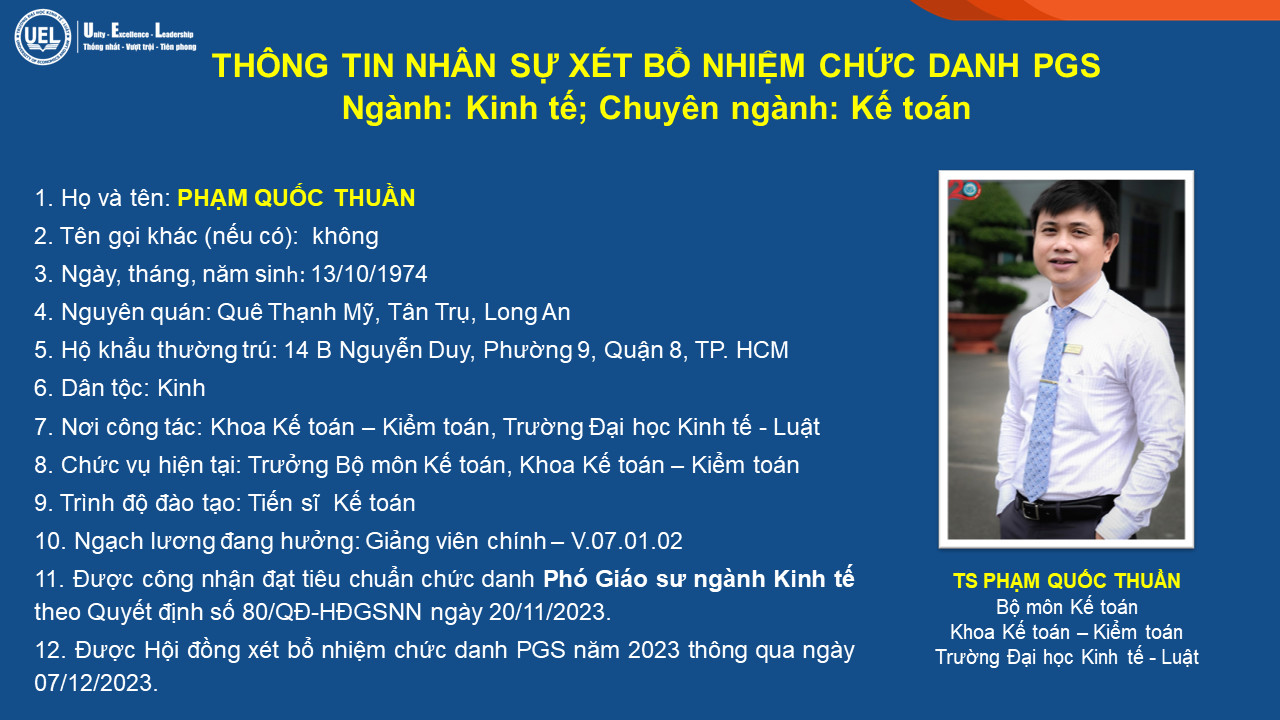 UEL

Unity - Excellence - Leadership
Thống nhất - Vượt trội - Tiên phong

THÔNG TIN NHÂN SỰ XÉT BỔ NHIỆM CHỨC DANH PGS
Ngành: Kinh tế; Chuyên ngành: Kế toán

1. Họ và tên: PHẠM QUỐC THUẦN
2. Tên gọi khác (nếu có): không
3. Ngày, tháng, năm sinh: 13/10/1974
4. Nguyên quán: Quê Thạnh Mỹ, Tân Trụ, Long An
5. Hộ khẩu thường trú: 14 B Nguyễn Duy, Phường 9, Quận 8, TP. HCM
6. Dân tộc: Kinh
7. Nơi công tác: Khoa Kế toán – Kiểm toán, Trường Đại học Kinh tế - Luật
8. Chức vụ hiện tại: Trưởng Bộ môn Kế toán, Khoa Kế toán – Kiểm toán
9. Trình độ đào tạo: Tiến sĩ Kế toán
10. Ngạch lương đang hưởng: Giảng viên chính – V.07.01.02
11. Được công nhận đạt tiêu chuẩn chức danh Phó Giáo sư ngành Kinh tế theo Quyết định số 80/QĐ-HĐGSNN ngày 20/11/2023.
12. Được Hội đồng xét bổ nhiệm chức danh PGS năm 2023 thông qua ngày 07/12/2023.

TS PHẠM QUỐC THUẦN
Bộ môn Kế toán
Khoa Kế toán – Kiểm toán
Trường Đại học Kinh tế - Luật